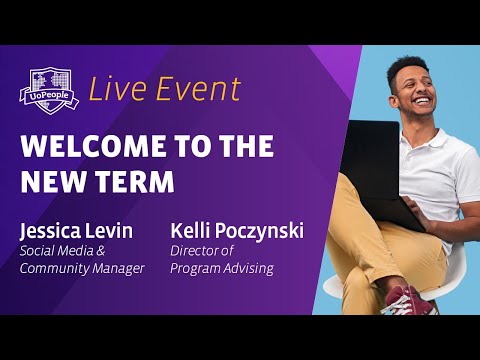 UoPeople

Live Event

WELCOME TO THE NEW TERM

Jessica Levin
Social Media & Community Manager

Kelli Poczynski
Director of Program Advising